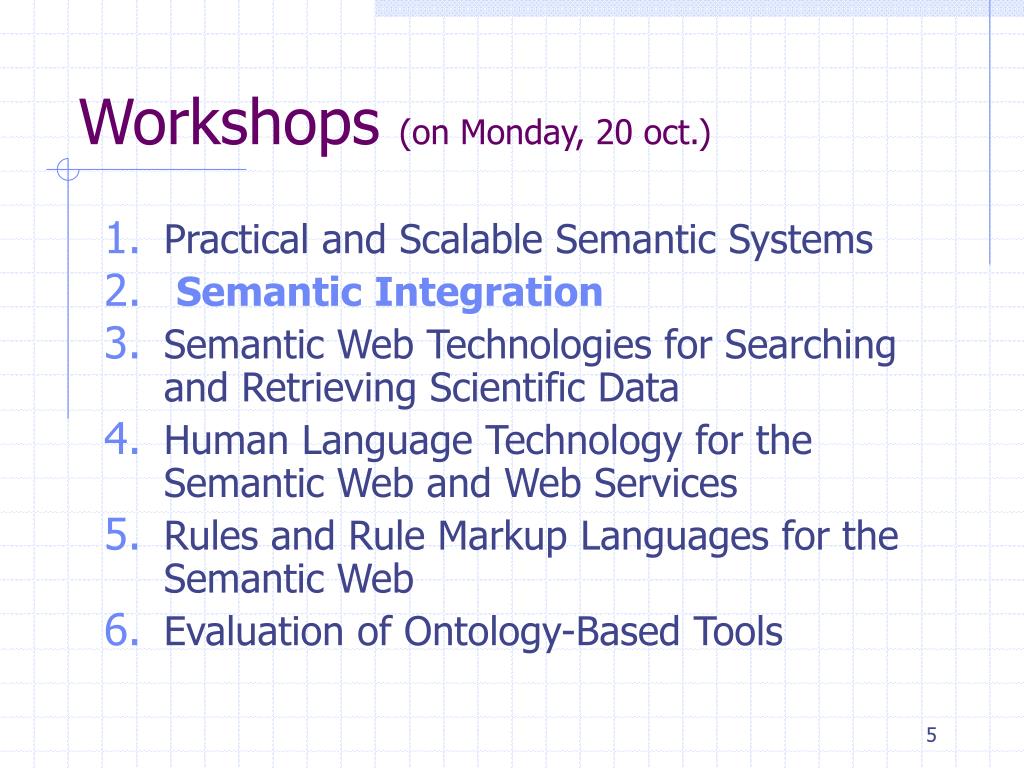 Workshops (on Monday, 20 oct.)

1. Practical and Scalable Semantic Systems
2. Semantic Integration
3. Semantic Web Technologies for Searching and Retrieving Scientific Data
4. Human Language Technology for the Semantic Web and Web Services
5. Rules and Rule Markup Languages for the Semantic Web
6. Evaluation of Ontology-Based Tools

5